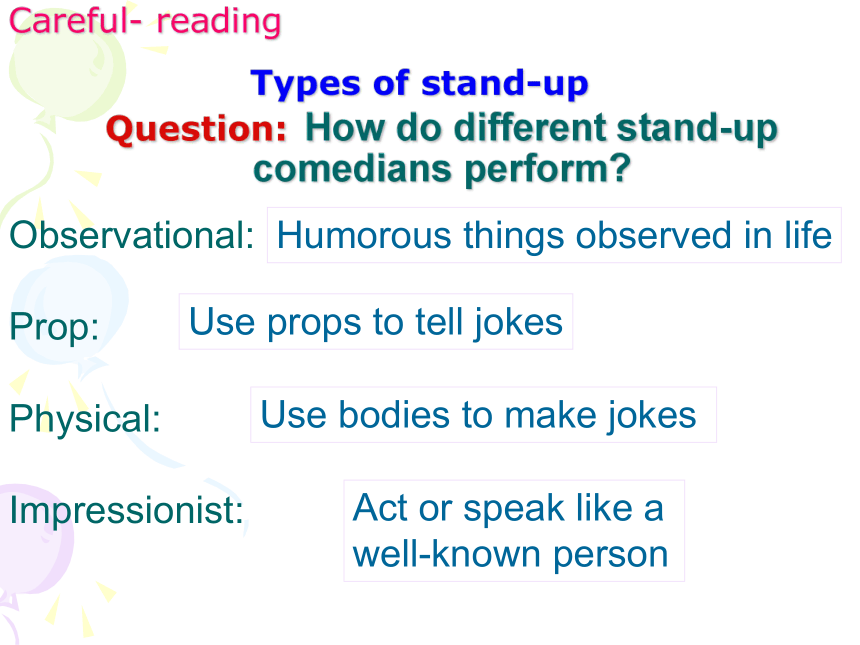 Careful- reading

Types of stand-up

Question: How do different stand-up comedians perform?

Observational: Humorous things observed in life

Prop: Use props to tell jokes

Physical: Use bodies to make jokes

Impressionist: Act or speak like a well-known person